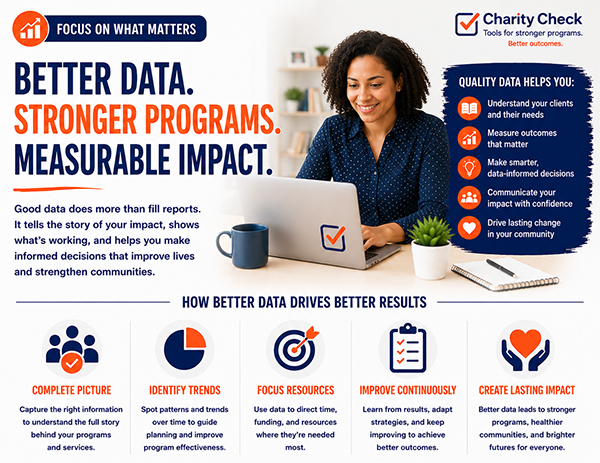 FOCUS ON WHAT MATTERS

Charity Check
Tools for stronger programs.
Better outcomes.

BETTER DATA.
STRONGER PROGRAMS.
MEASURABLE IMPACT.

Good data does more than fill reports. It tells the story of your impact, shows what's working, and helps you make informed decisions that improve lives and strengthen communities.

QUALITY DATA HELPS YOU:

Understand your clients and their needs

Measure outcomes that matter

Make smarter, data-informed decisions

Communicate your impact with confidence

Drive lasting change in your community

HOW BETTER DATA DRIVES BETTER RESULTS

COMPLETE PICTURE
Capture the right information to understand the full story behind your programs and services.

IDENTIFY TRENDS
Spot patterns and trends over time to guide planning and improve program effectiveness.

FOCUS RESOURCES
Use data to direct time, funding, and resources where they're needed most.

IMPROVE CONTINUOUSLY
Learn from results, adapt strategies, and keep improving to achieve better outcomes.

CREATE LASTING IMPACT
Better data leads to stronger programs, healthier communities, and brighter futures for everyone.